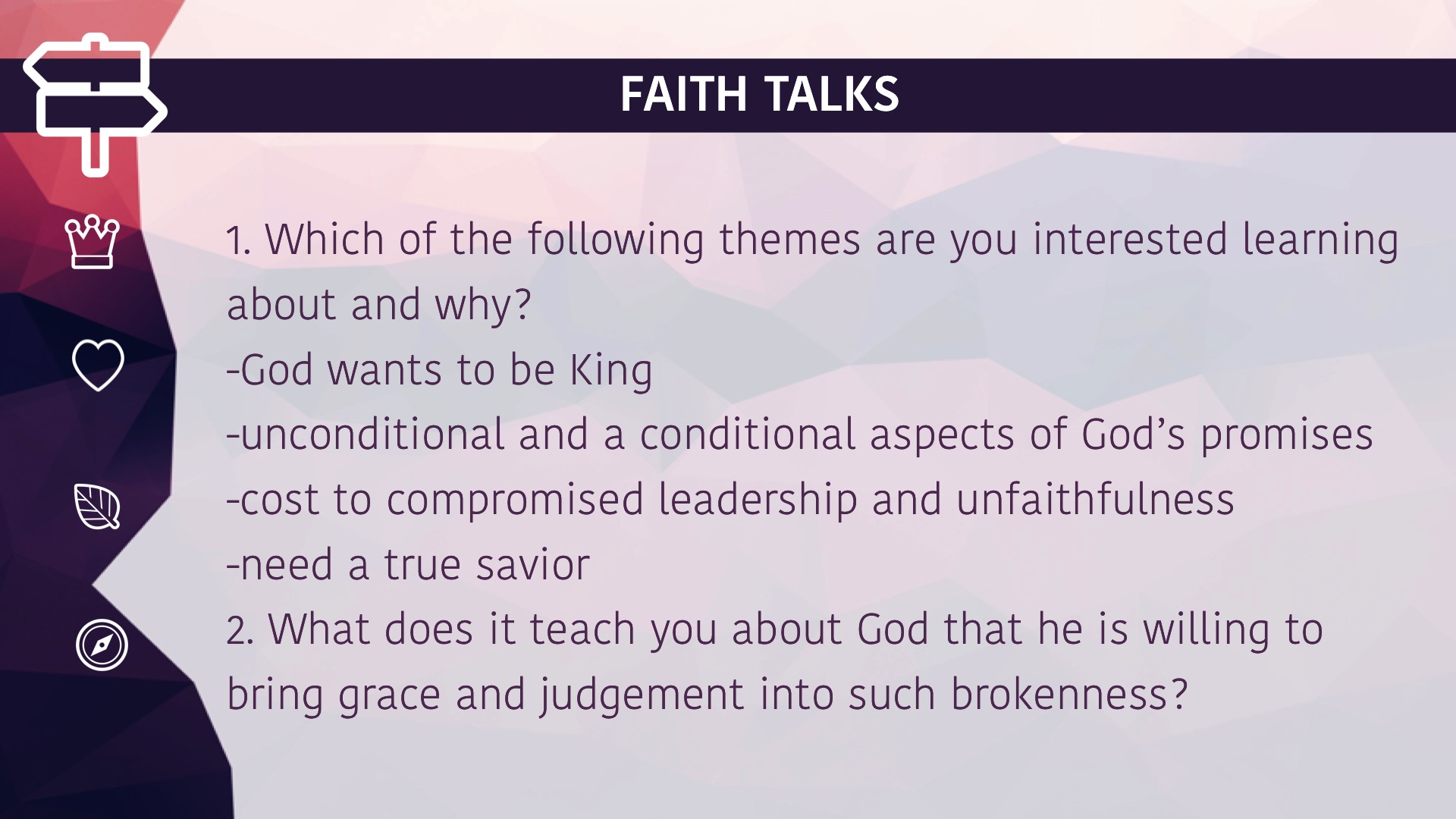 FAITH TALKS

1. Which of the following themes are you interested learning about and why?
-God wants to be King
-unconditional and a conditional aspects of God's promises
-cost to compromised leadership and unfaithfulness
-need a true savior
2. What does it teach you about God that he is willing to bring grace and judgement into such brokenness?